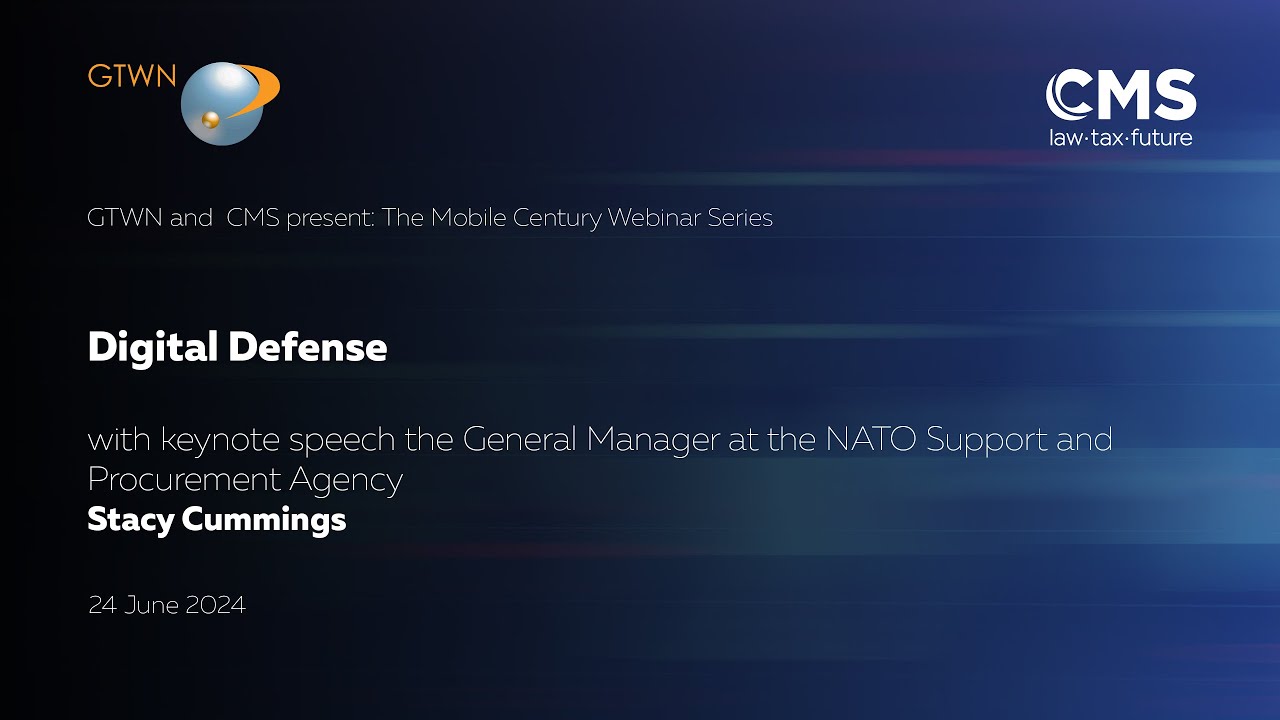 GTWN

CMS
law·tax·future

GTWN and CMS present: The Mobile Century Webinar Series

Digital Defense

with keynote speech the General Manager at the NATO Support and Procurement Agency
Stacy Cummings

24 June 2024